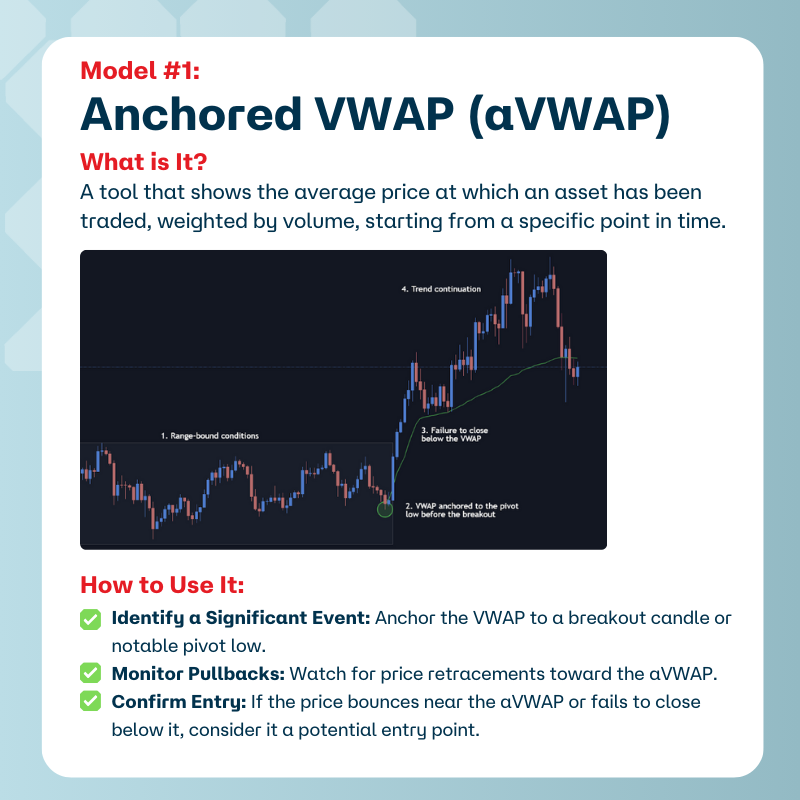 Model #1:

Anchored VWAP (aVWAP)

What is It?

A tool that shows the average price at which an asset has been traded, weighted by volume, starting from a specific point in time.

4. Trend continuation

1. Range-bound conditions

3. Failure to close below the VWAP

2. VWAP anchored to the pivot low before the breakout

How to Use It:

Identify a Significant Event: Anchor the VWAP to a breakout candle or notable pivot low.

Monitor Pullbacks: Watch for price retracements toward the aVWAP.

Confirm Entry: If the price bounces near the aVWAP or fails to close below it, consider it a potential entry point.